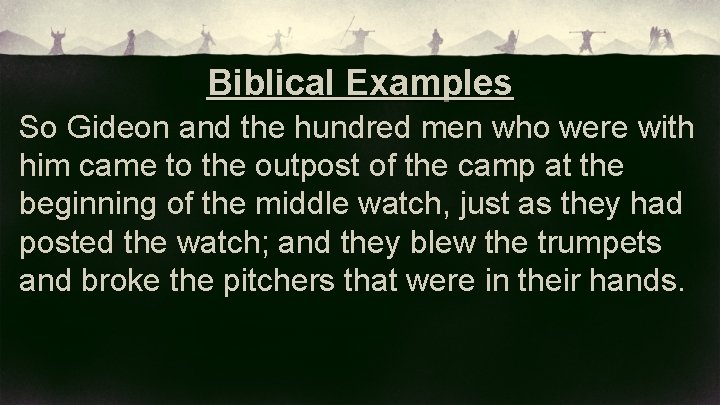 Biblical Examples

So Gideon and the hundred men who were with him came to the outpost of the camp at the beginning of the middle watch, just as they had posted the watch; and they blew the trumpets and broke the pitchers that were in their hands.